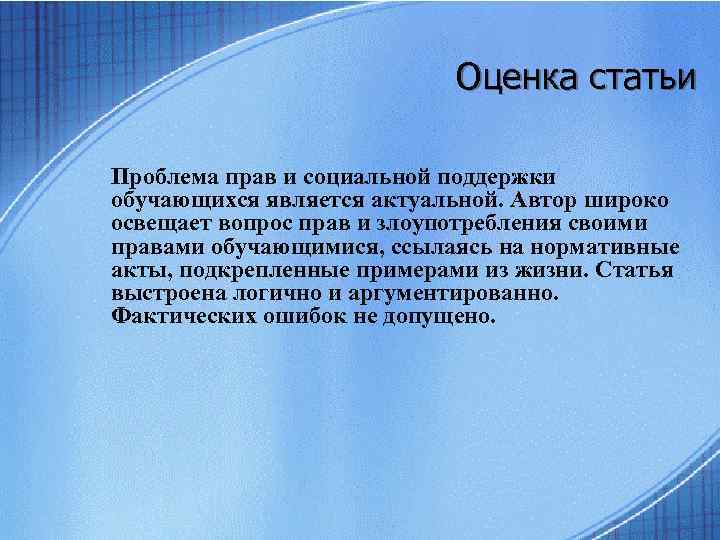 Оценка статьи

Проблема прав и социальной поддержки обучающихся является актуальной. Автор широко освещает вопрос прав и злоупотребления своими правами обучающимися, ссылаясь на нормативные акты, подкрепленные примерами из жизни. Статья выстроена логично и аргументированно. Фактических ошибок не допущено.